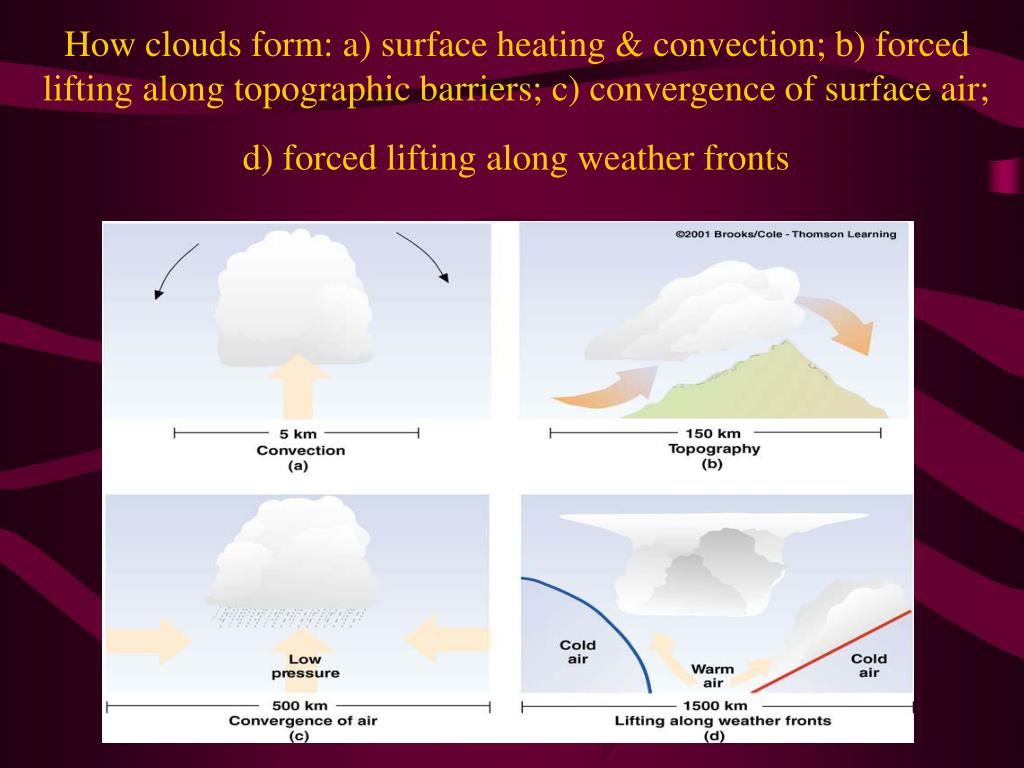 How clouds form: a) surface heating & convection; b) forced lifting along topographic barriers; c) convergence of surface air;

d) forced lifting along weather fronts

©2001 Brooks/Cole - Thomson Learning

5 km
Convection
(a)

150 km
Topography
(b)

Low pressure

500 km
Convergence of air
(c)

Cold air

Warm air

Cold air

1500 km
Lifting along weather fronts
(d)